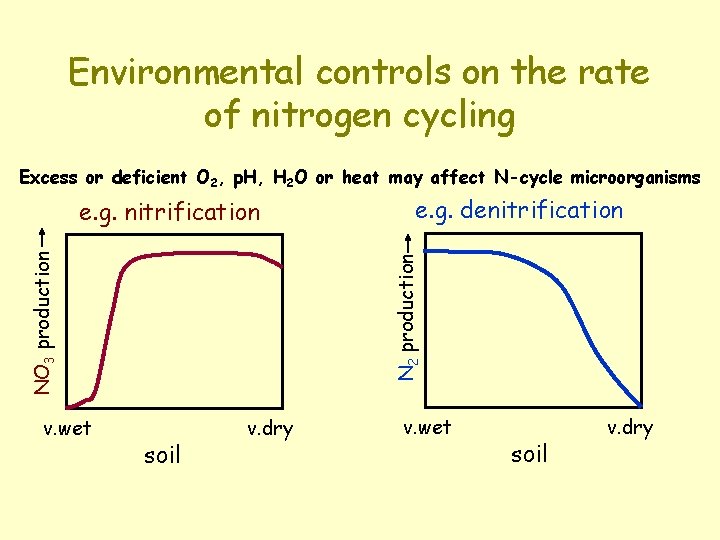 Environmental controls on the rate of nitrogen cycling

Excess or deficient $O_2$, pH, $H_2O$ or heat may affect N-cycle microorganisms

e.g. nitrification

$NO_3$ production →

v.wet

v.dry

soil

e.g. denitrification

$N_2$ production →

v.wet

v.dry

soil